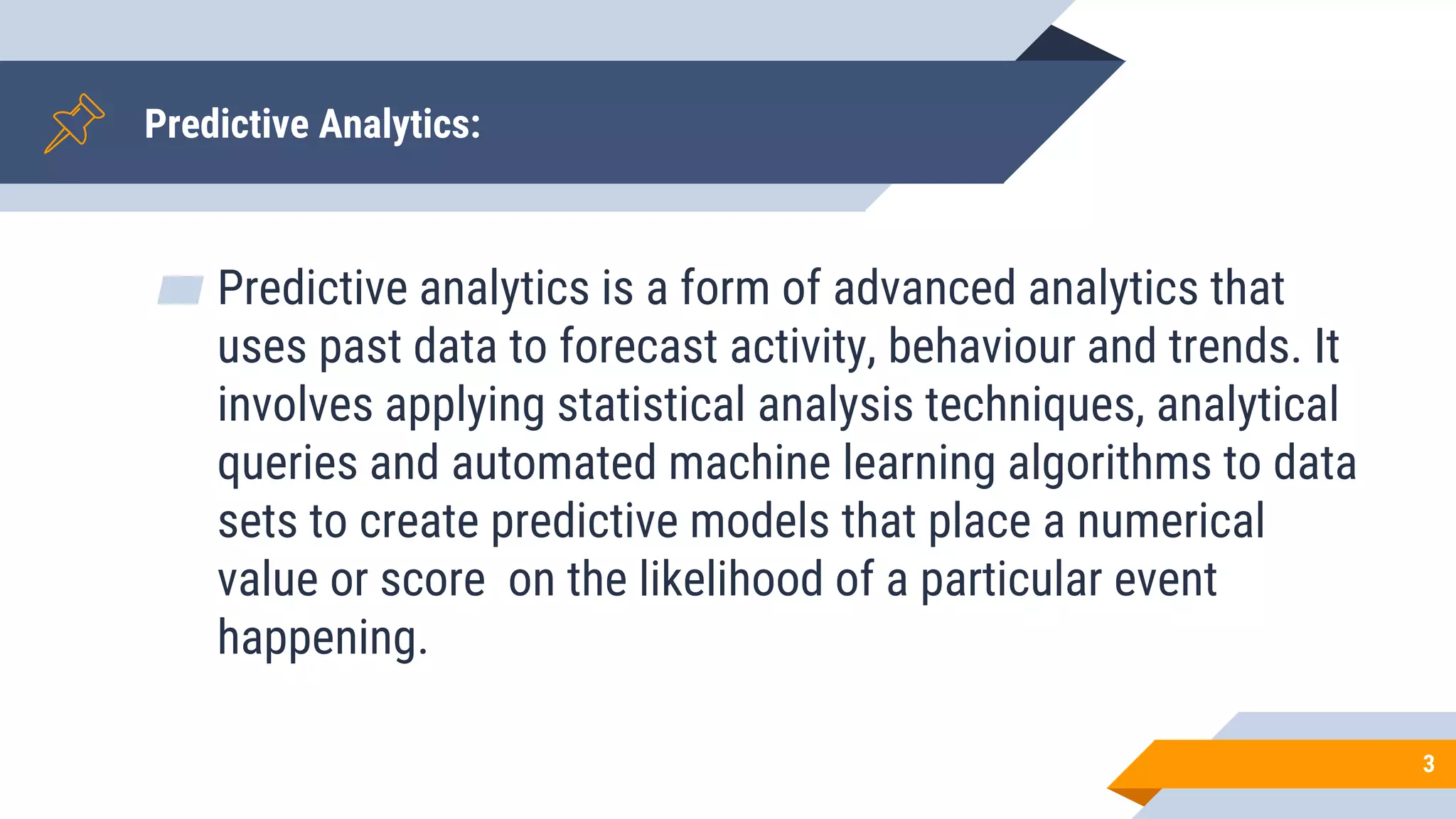 Predictive Analytics:

Predictive analytics is a form of advanced analytics that uses past data to forecast activity, behaviour and trends. It involves applying statistical analysis techniques, analytical queries and automated machine learning algorithms to data sets to create predictive models that place a numerical value or score  on the likelihood of a particular event happening.

3